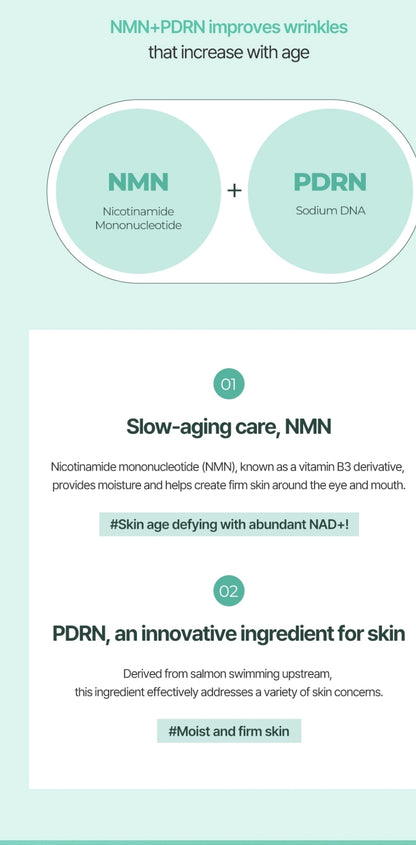 NMN+PDRN improves wrinkles
that increase with age

NMN
Nicotinamide Mononucleotide

+

PDRN
Sodium DNA

01

Slow-aging care, NMN

Nicotinamide mononucleotide (NMN), known as a vitamin B3 derivative, provides moisture and helps create firm skin around the eye and mouth.

#Skin age defying with abundant NAD+!

02

PDRN, an innovative ingredient for skin

Derived from salmon swimming upstream, this ingredient effectively addresses a variety of skin concerns.

#Moist and firm skin